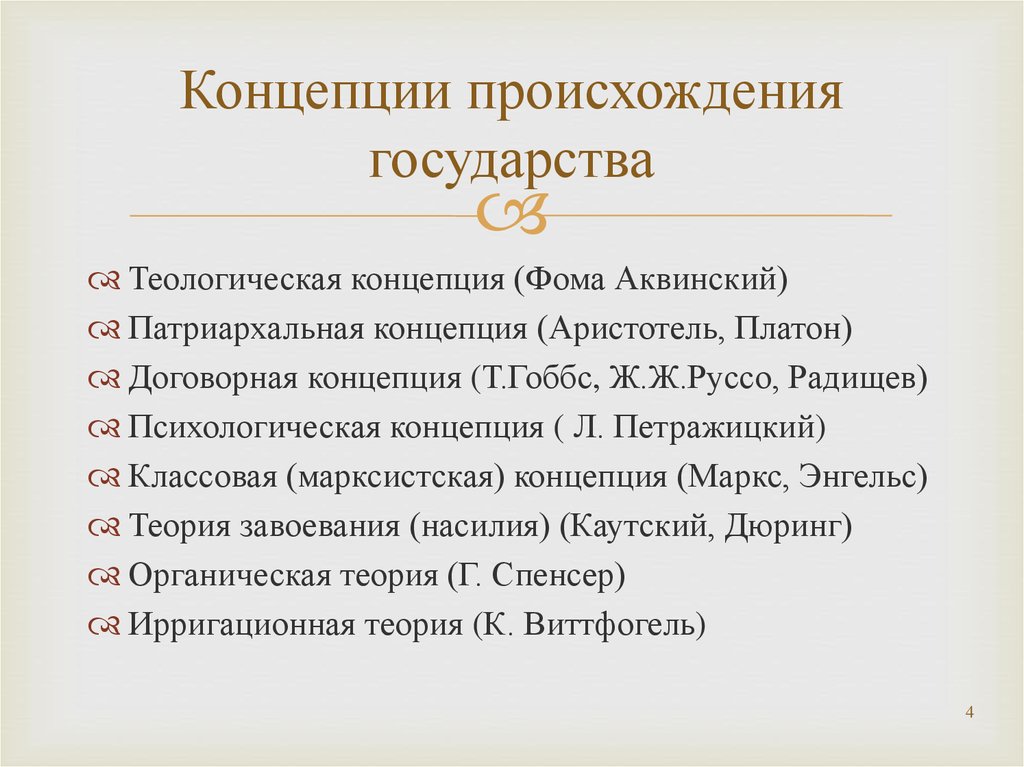 Концепции происхождения государства

Теологическая концепция (Фома Аквинский)
Патриархальная концепция (Аристотель, Платон)
Договорная концепция (Т.Гоббс, Ж.Ж.Руссо, Радищев)
Психологическая концепция ( Л. Петражицкий)
Классовая (марксистская) концепция (Маркс, Энгельс)
Теория завоевания (насилия) (Каутский, Дюринг)
Органическая теория (Г. Спенсер)
Ирригационная теория (К. Виттфогель)

4